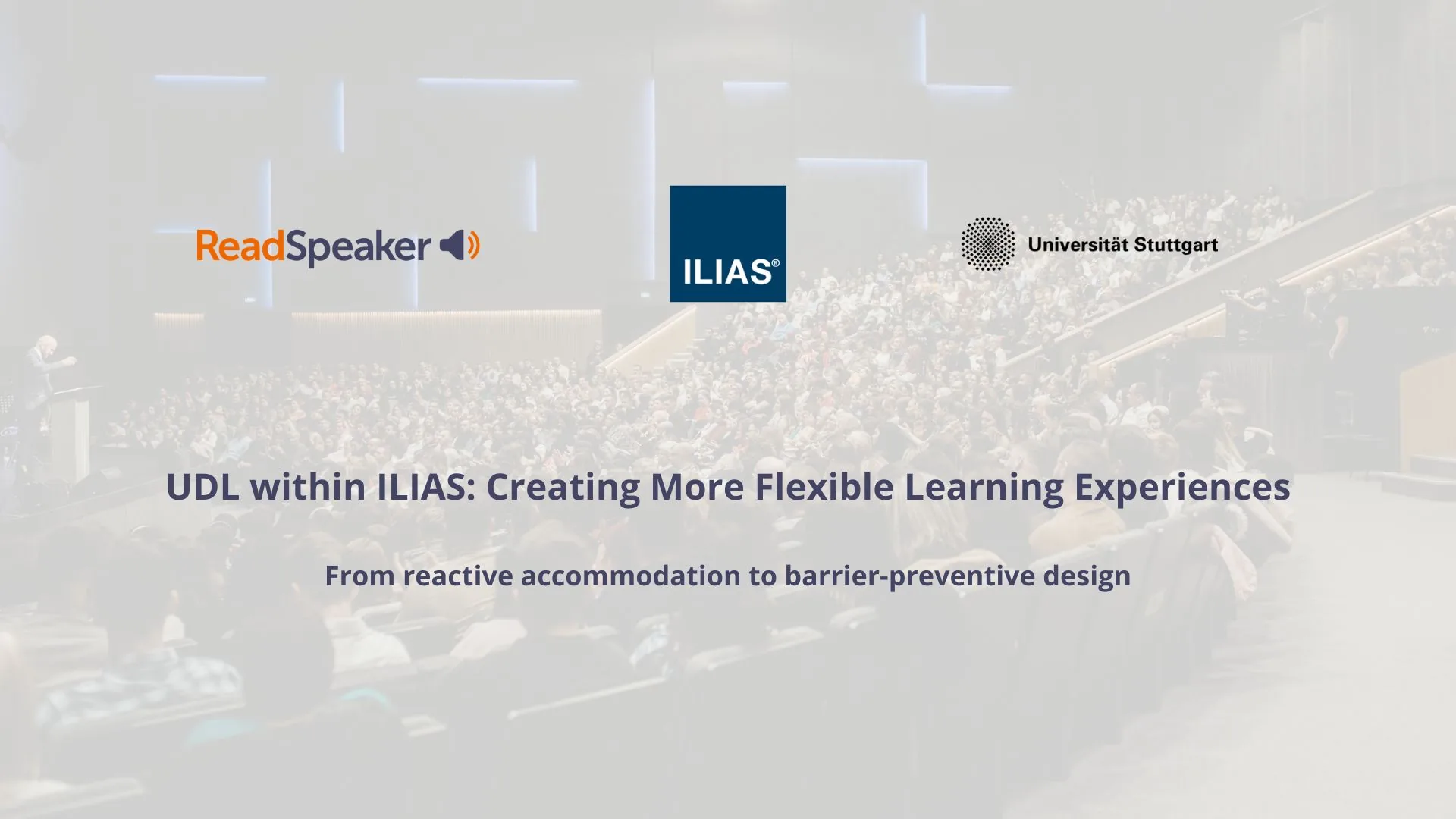 ReadSpeaker

ILIAS®

Universität Stuttgart

UDL within ILIAS: Creating More Flexible Learning Experiences

From reactive accommodation to barrier-preventive design